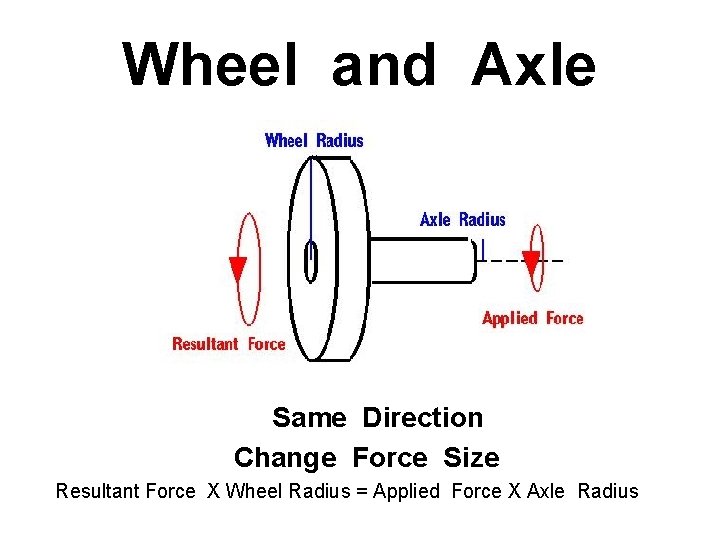 Wheel and Axle

Wheel Radius

Axle Radius

Applied Force

Resultant Force

Same Direction

Change Force Size

Resultant Force X Wheel Radius = Applied Force X Axle Radius